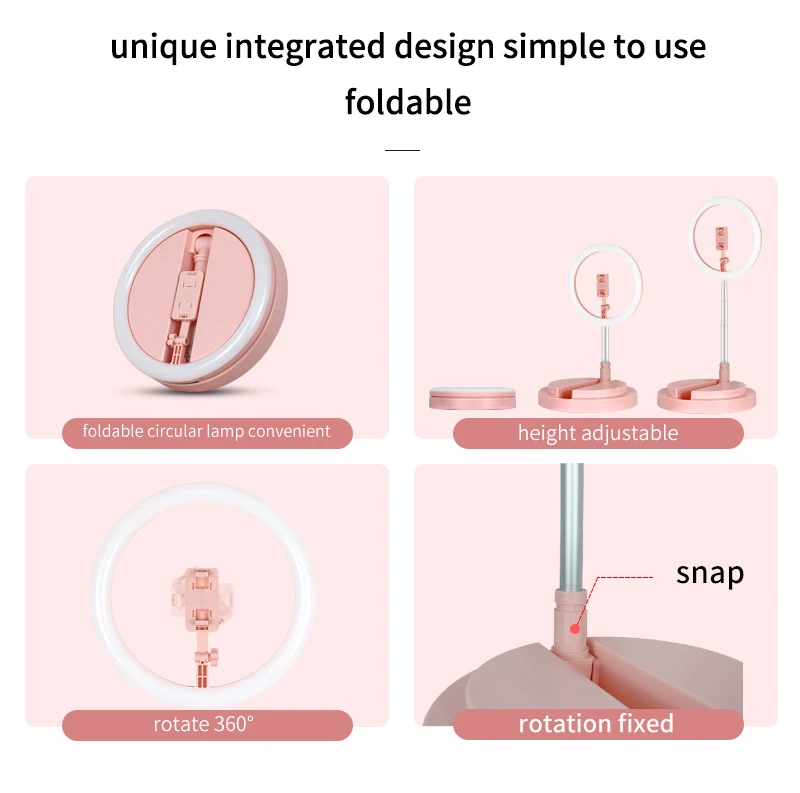 unique integrated design simple to use foldable

foldable circular lamp convenient

height adjustable

rotate 360°

snap

rotation fixed